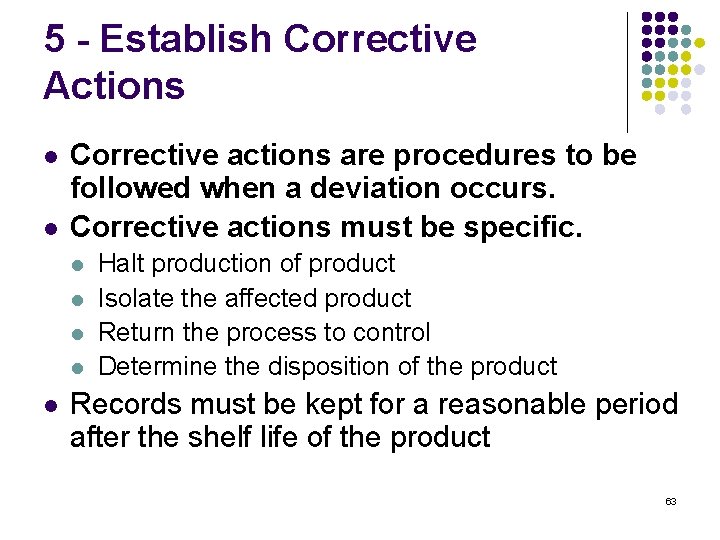 5 - Establish Corrective Actions

- Corrective actions are procedures to be followed when a deviation occurs.
- Corrective actions must be specific.
  - Halt production of product
  - Isolate the affected product
  - Return the process to control
  - Determine the disposition of the product
- Records must be kept for a reasonable period after the shelf life of the product

63